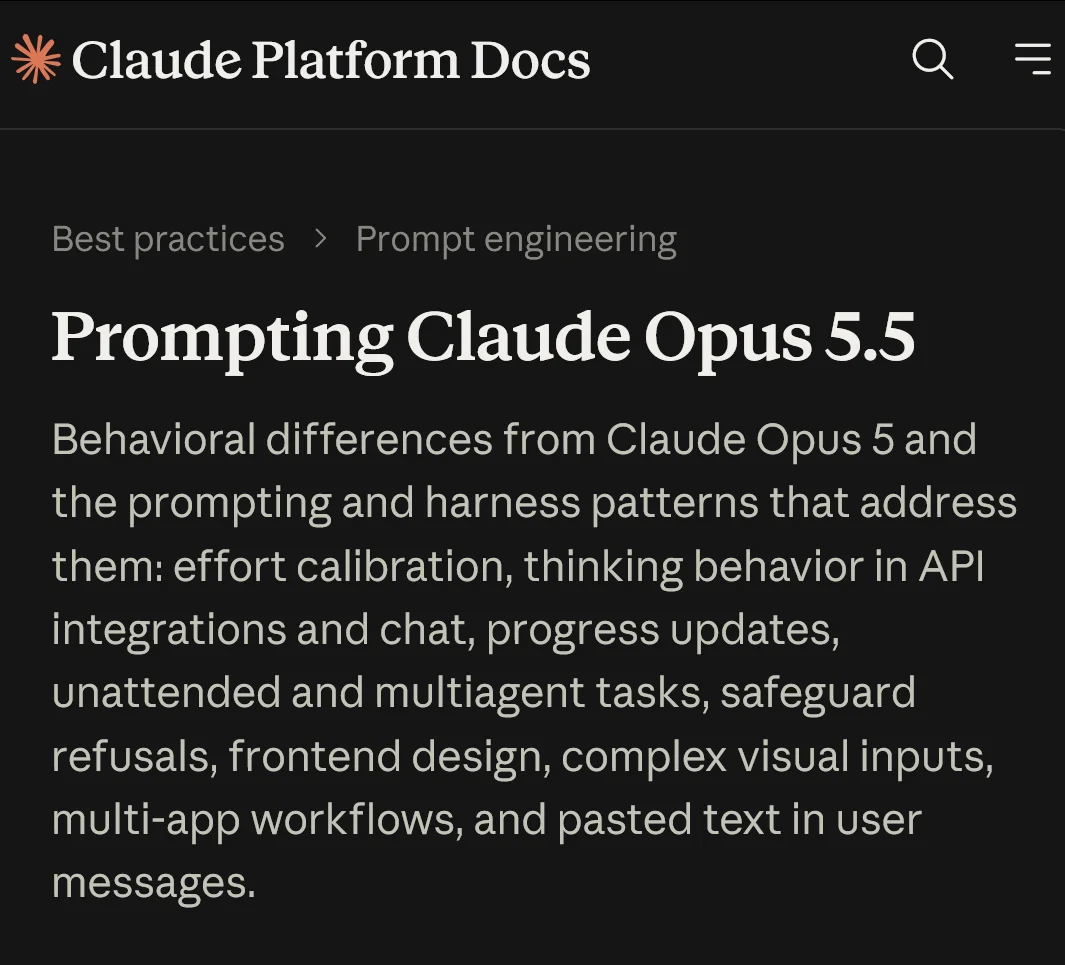 Claude Platform Docs

Best practices > Prompt engineering

Prompting Claude Opus 5.5

Behavioral differences from Claude Opus 5 and the prompting and harness patterns that address them: effort calibration, thinking behavior in API integrations and chat, progress updates, unattended and multiagent tasks, safeguard refusals, frontend design, complex visual inputs, multi-app workflows, and pasted text in user messages.